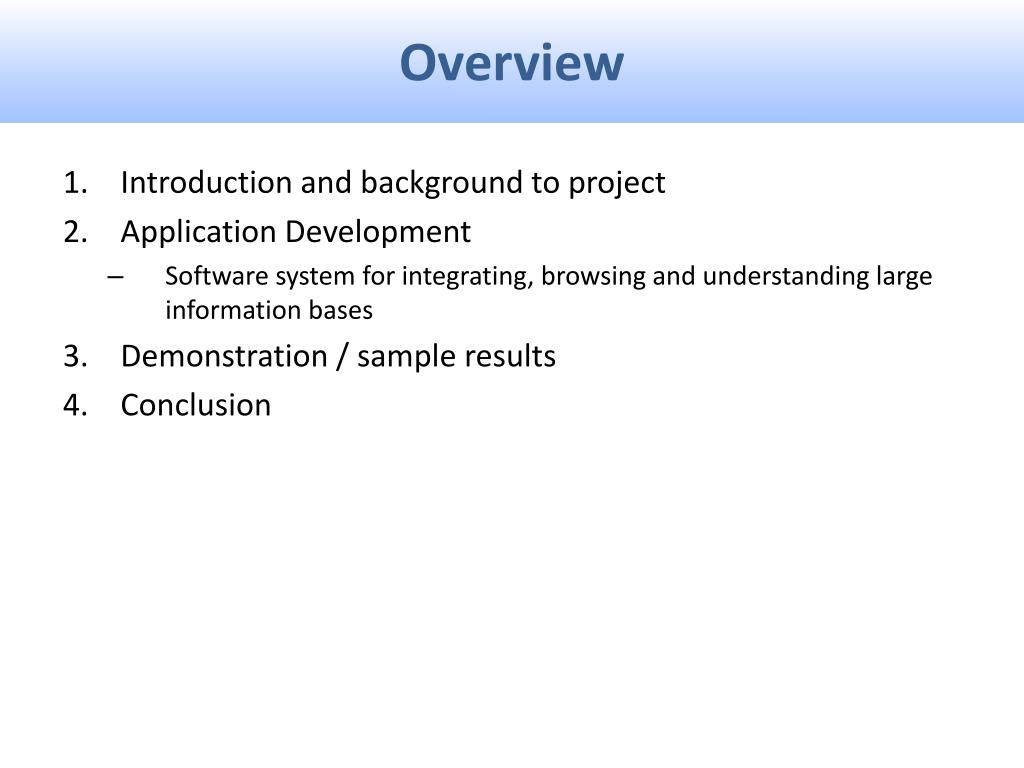 Overview

1. Introduction and background to project
2. Application Development
– Software system for integrating, browsing and understanding large information bases
3. Demonstration / sample results
4. Conclusion